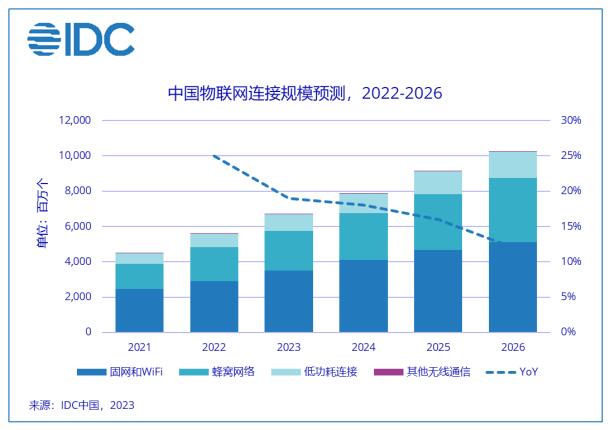 IDC

中国物联网连接规模预测，2022-2026

单位：百万个

12,000
10,000
8,000
6,000
4,000
2,000
0

30%
25%
20%
15%
10%
5%
0%

2021 2022 2023 2024 2025 2026

固网和WiFi 蜂窝网络 低功耗连接 其他无线通信 YoY

来源：IDC中国，2023